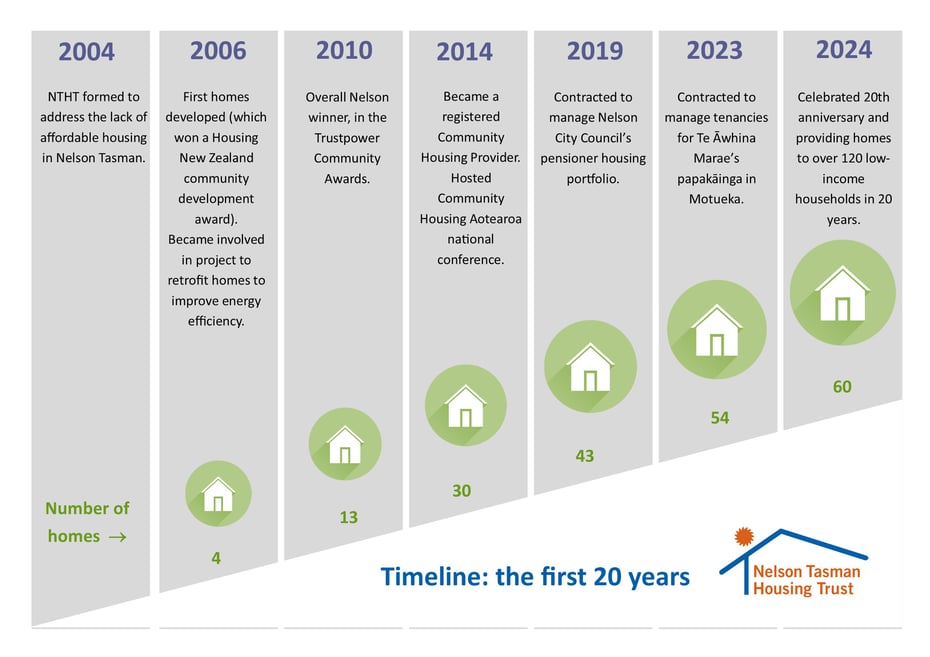 2004

NTHT formed to address the lack of affordable housing in Nelson Tasman.

Number of homes →

2006

First homes developed (which won a Housing New Zealand community development award). Became involved in project to retrofit homes to improve energy efficiency.

4

2010

Overall Nelson winner, in the Trustpower Community Awards.

13

2014

Became a registered Community Housing Provider. Hosted Community Housing Aotearoa national conference.

30

2019

Contracted to manage Nelson City Council's pensioner housing portfolio.

43

2023

Contracted to manage tenancies for Te Āwhina Marae's papakāinga in Motueka.

54

2024

Celebrated 20th anniversary and providing homes to over 120 low-income households in 20 years.

60

Timeline: the first 20 years

Nelson Tasman Housing Trust